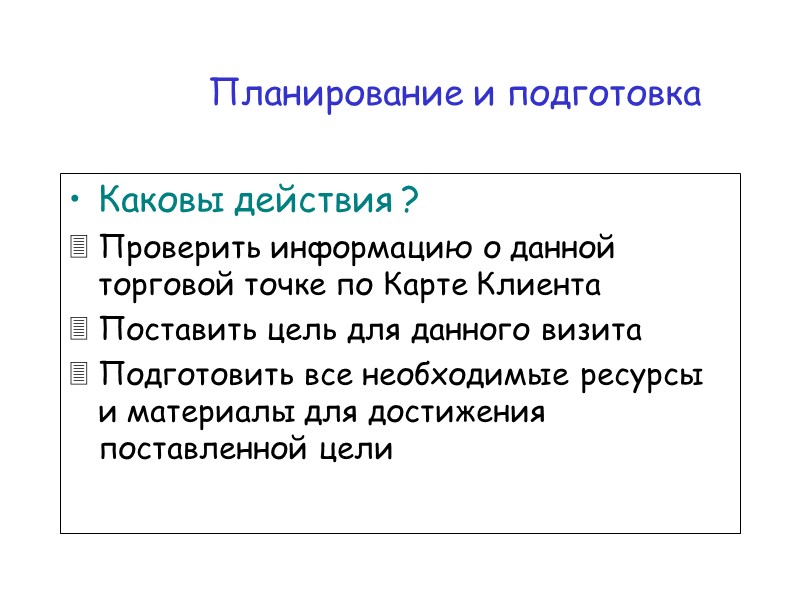 Планирование и подготовка

• Каковы действия ?
Проверить информацию о данной торговой точке по Карте Клиента
Поставить цель для данного визита
Подготовить все необходимые ресурсы и материалы для достижения поставленной цели